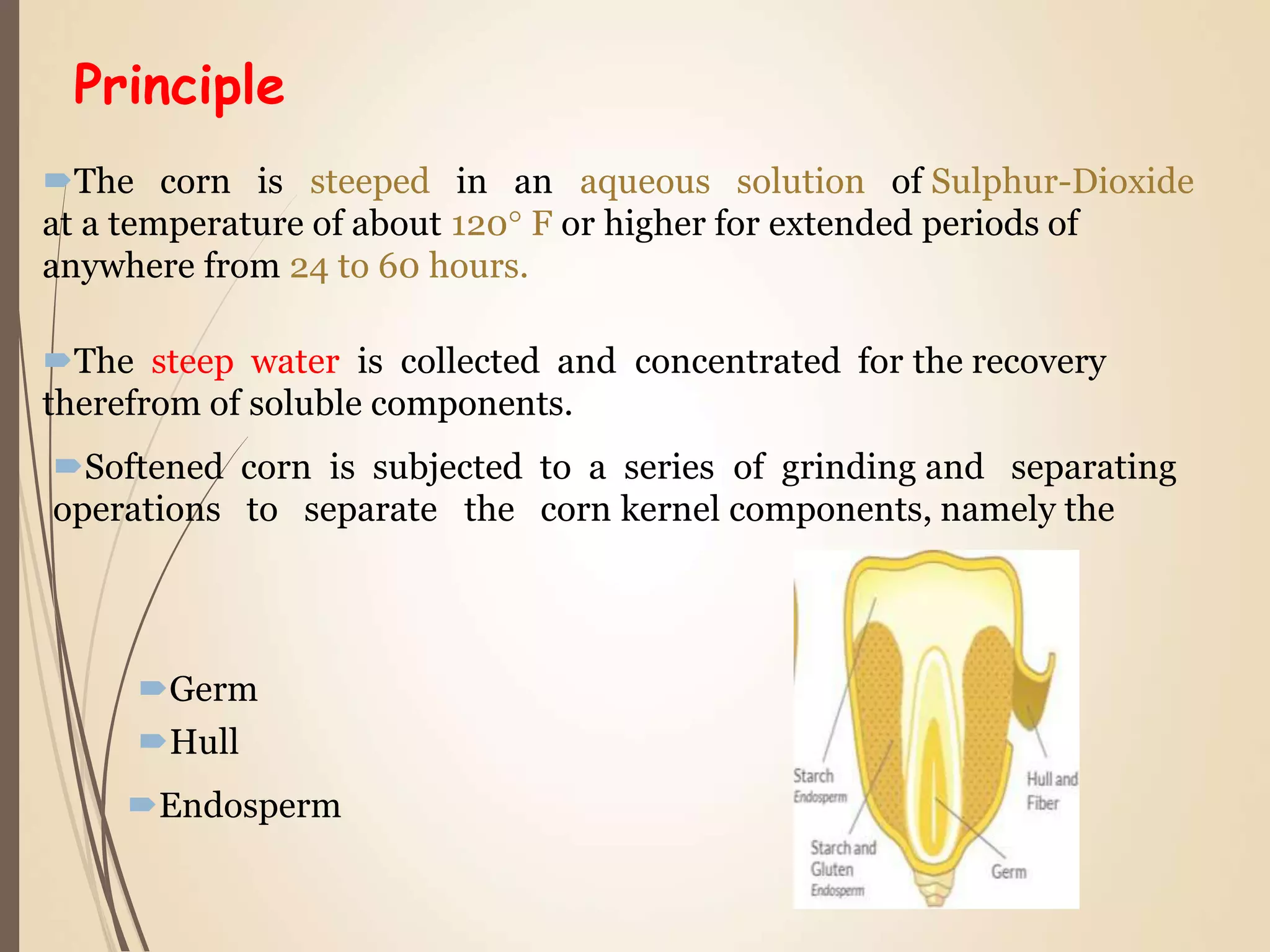 Principle

The corn is steeped in an aqueous solution of Sulphur-Dioxide at a temperature of about 120° F or higher for extended periods of anywhere from 24 to 60 hours.

The steep water is collected and concentrated for the recovery therefrom of soluble components.

Softened corn is subjected to a series of grinding and separating operations to separate the corn kernel components, namely the

Germ
Hull
Endosperm

Starch
Endosperm

Starch and
Gluten
Endosperm

Hull and
Fiber

Germ